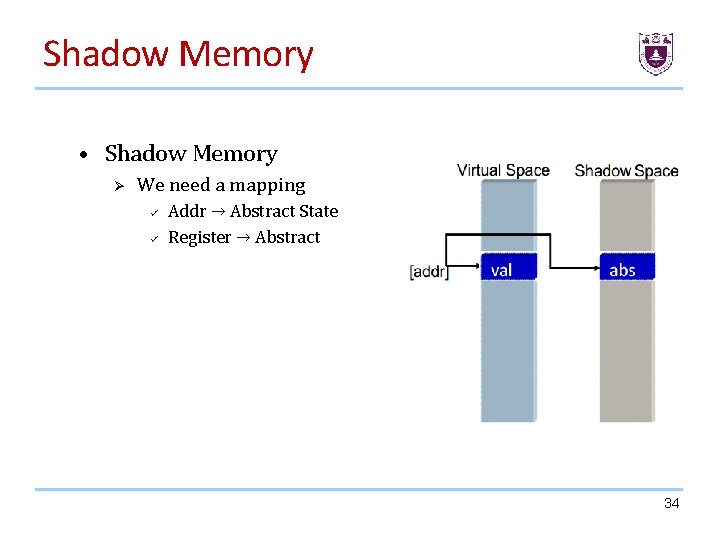 Shadow Memory

• Shadow Memory
  ➢ We need a mapping
    ✓ Addr → Abstract State
    ✓ Register → Abstract

Virtual Space

Shadow Space

[addr]

val

abs

34